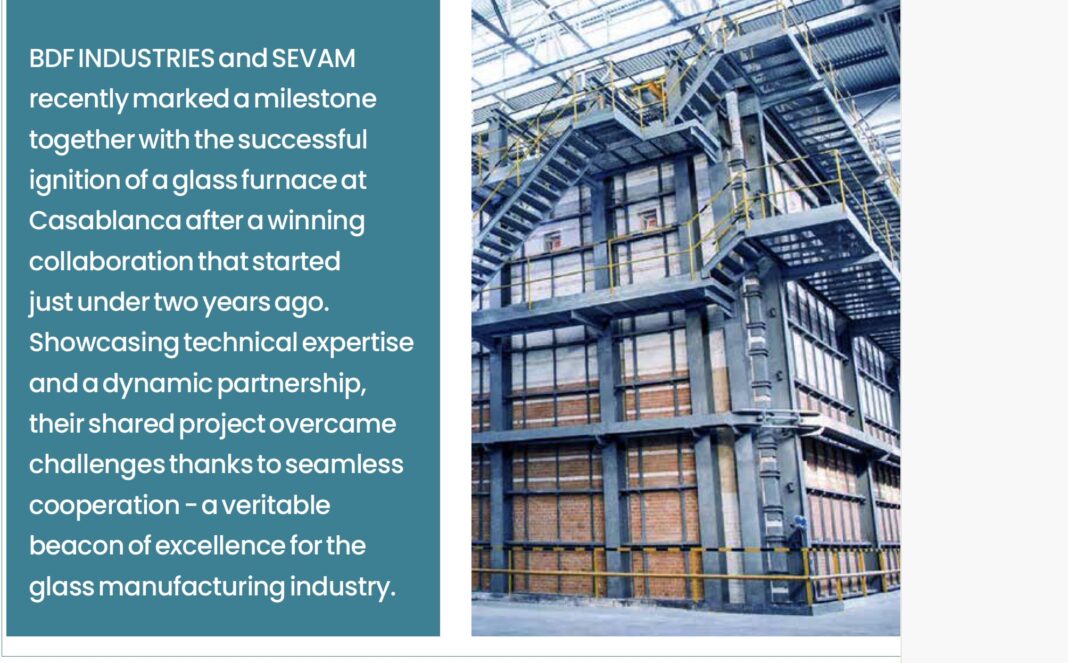 BDF INDUSTRIES and SEVAM recently marked a milestone together with the successful ignition of a glass furnace at Casablanca after a winning collaboration that started just under two years ago. Showcasing technical expertise and a dynamic partnership, their shared project overcame challenges thanks to seamless cooperation - a veritable beacon of excellence for the glass manufacturing industry.